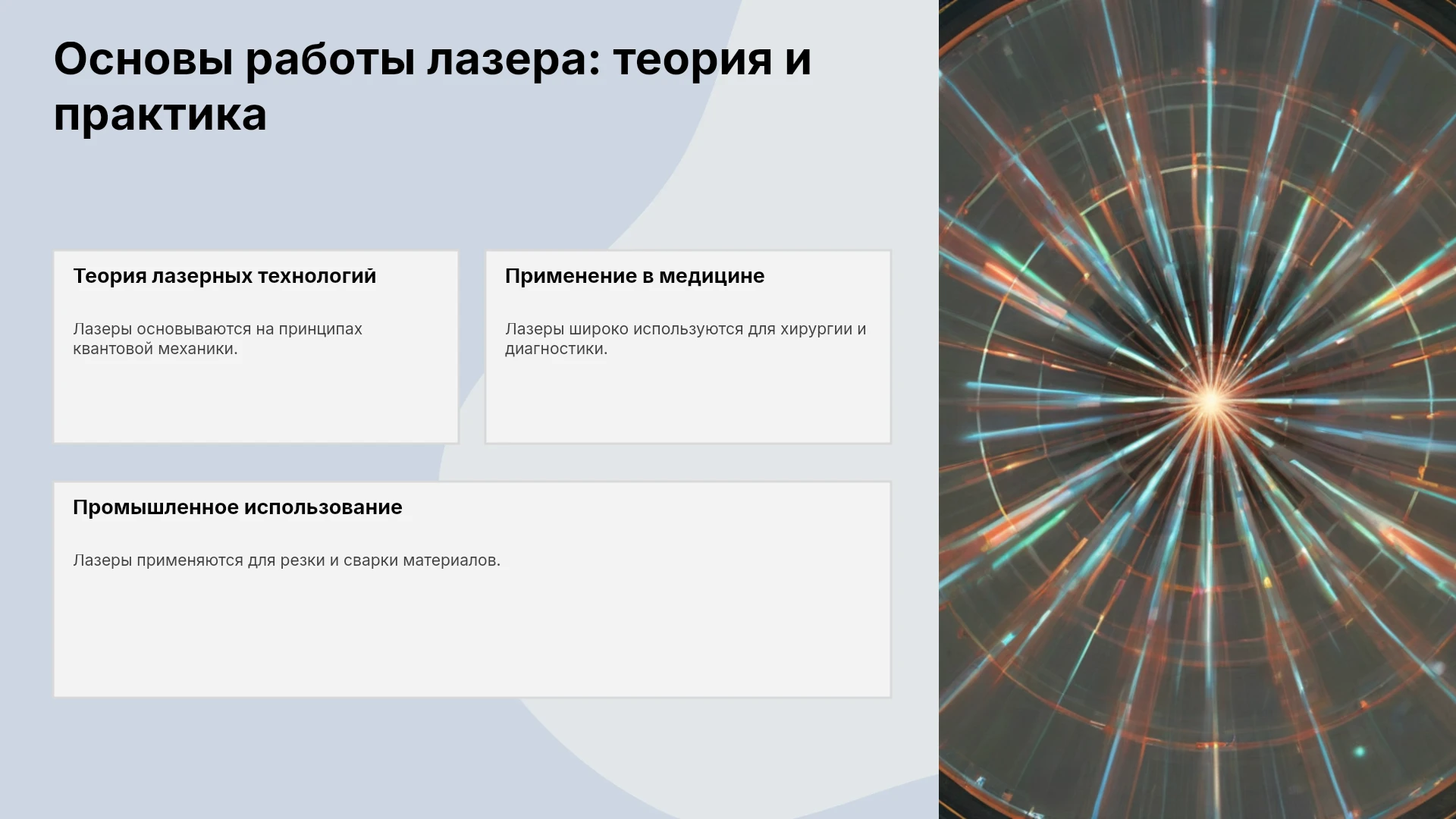 Основы работы лазера: теория и практика

Теория лазерных технологий

Лазеры основываются на принципах квантовой механики.

Применение в медицине

Лазеры широко используются для хирургии и диагностики.

Промышленное использование

Лазеры применяются для резки и сварки материалов.